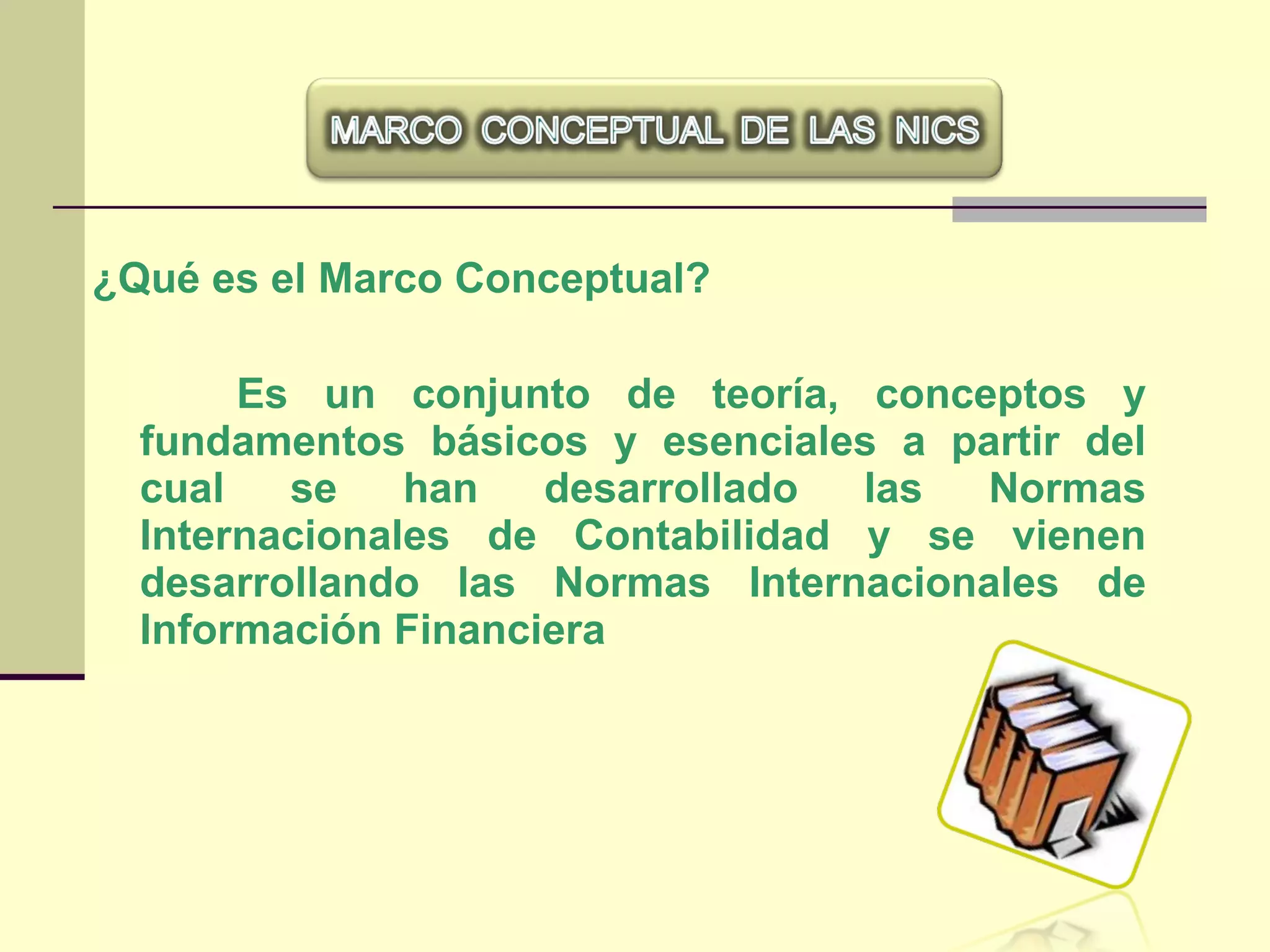 MARCO CONCEPTUAL DE LAS NICS

¿Qué es el Marco Conceptual?

Es un conjunto de teoría, conceptos y fundamentos básicos y esenciales a partir del cual se han desarrollado las Normas Internacionales de Contabilidad y se vienen desarrollando las Normas Internacionales de Información Financiera